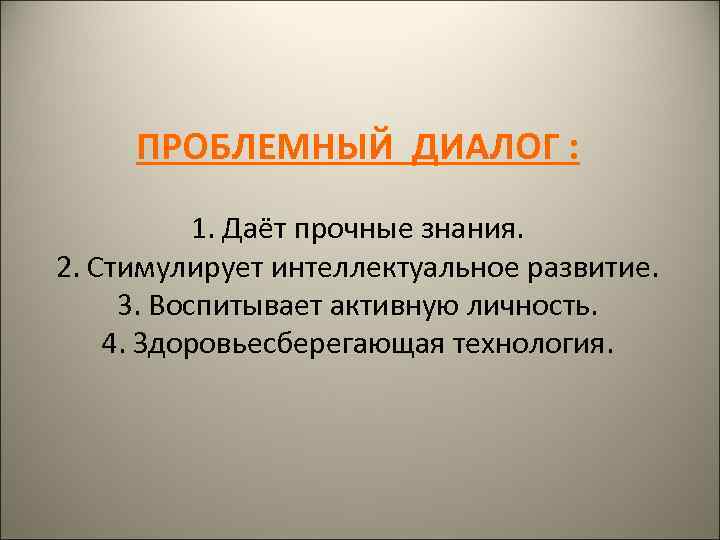 ПРОБЛЕМНЫЙ ДИАЛОГ :

1. Даёт прочные знания.
2. Стимулирует интеллектуальное развитие.
3. Воспитывает активную личность.
4. Здоровьесберегающая технология.